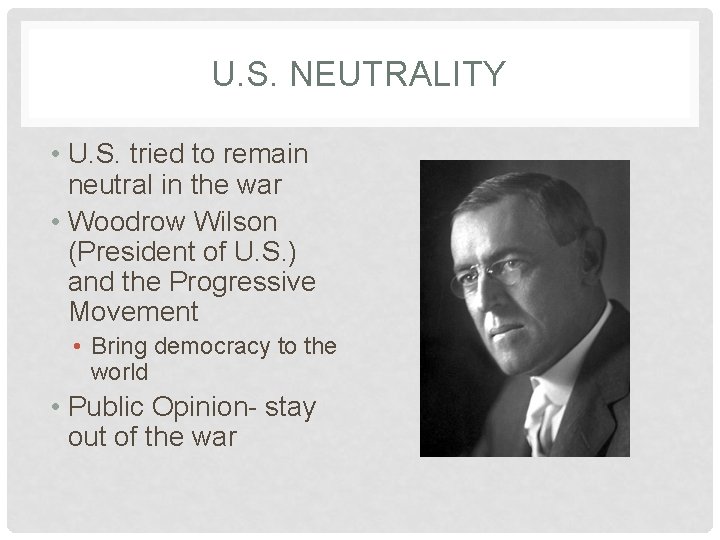 U.S. NEUTRALITY

• U.S. tried to remain neutral in the war
• Woodrow Wilson (President of U.S.) and the Progressive Movement
  • Bring democracy to the world
• Public Opinion- stay out of the war